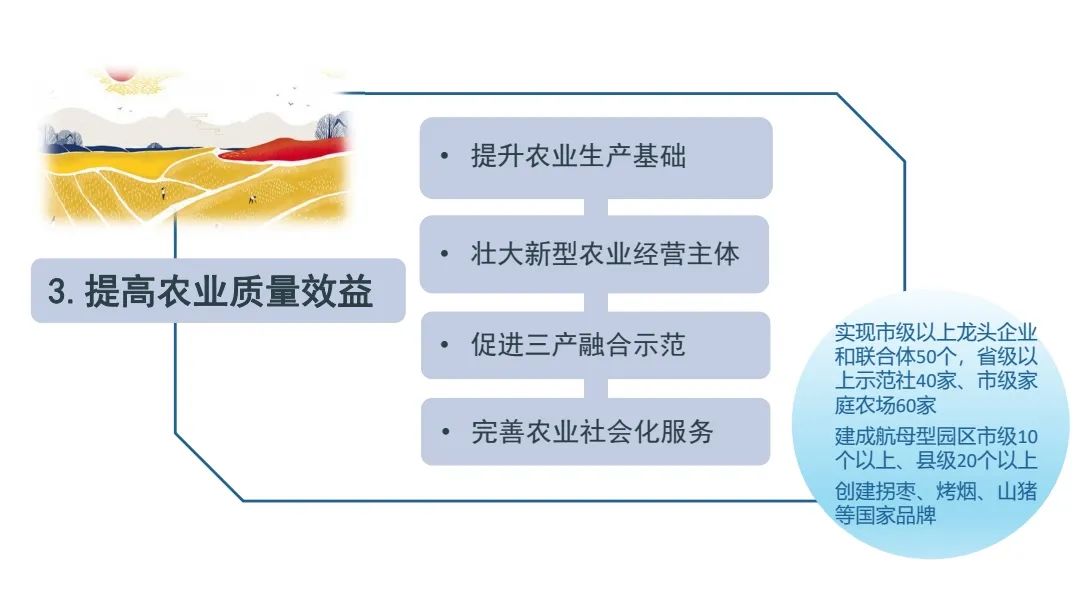 3. 提高农业质量效益

• 提升农业生产基础

• 壮大新型农业经营主体

• 促进三产融合示范

• 完善农业社会化服务

实现市级以上龙头企业和联合体50个，省级以上示范社40家、市级家庭农场60家

建成航母型园区市级10个以上、县级20个以上

创建拐枣、烤烟、山猪等国家品牌